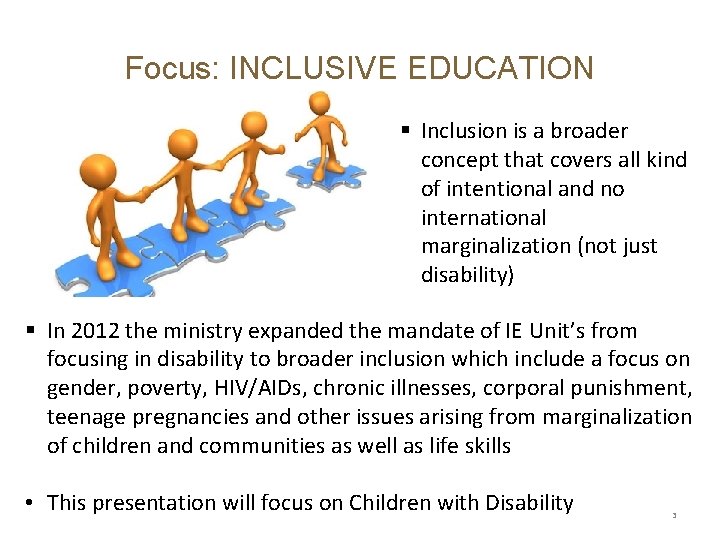 Focus: INCLUSIVE EDUCATION

▪ Inclusion is a broader concept that covers all kind of intentional and no international marginalization (not just disability)

▪ In 2012 the ministry expanded the mandate of IE Unit's from focusing in disability to broader inclusion which include a focus on gender, poverty, HIV/AIDs, chronic illnesses, corporal punishment, teenage pregnancies and other issues arising from marginalization of children and communities as well as life skills

• This presentation will focus on Children with Disability

3